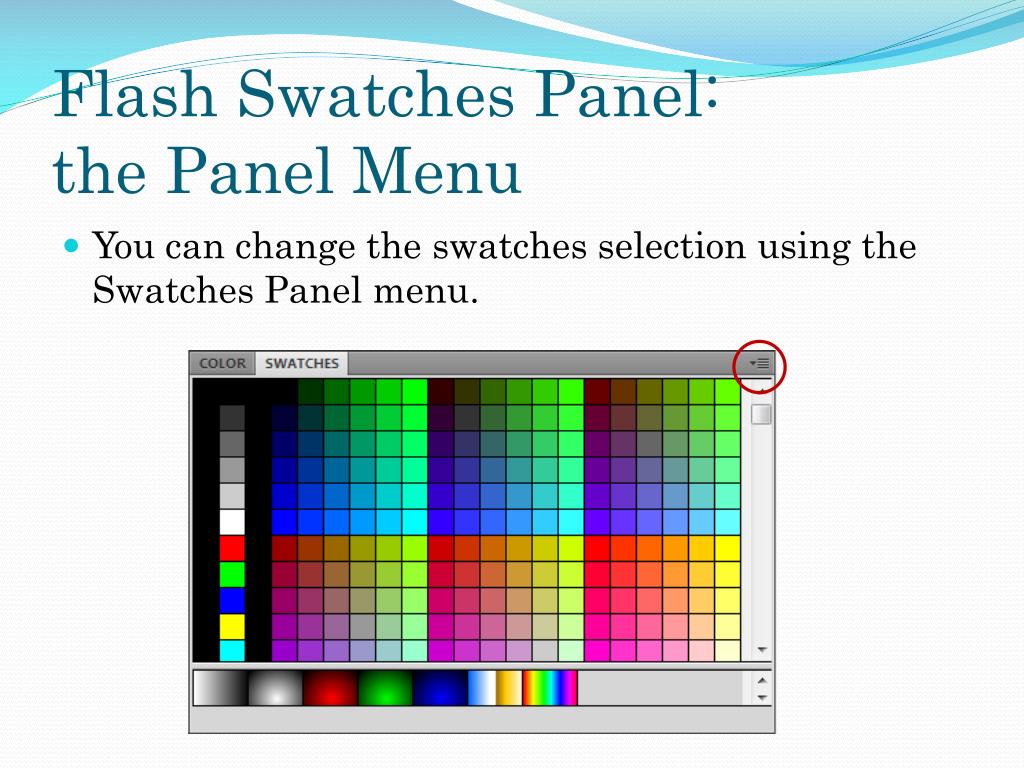 Flash Swatches Panel:
the Panel Menu

You can change the swatches selection using the Swatches Panel menu.

COLOR SWATCHES